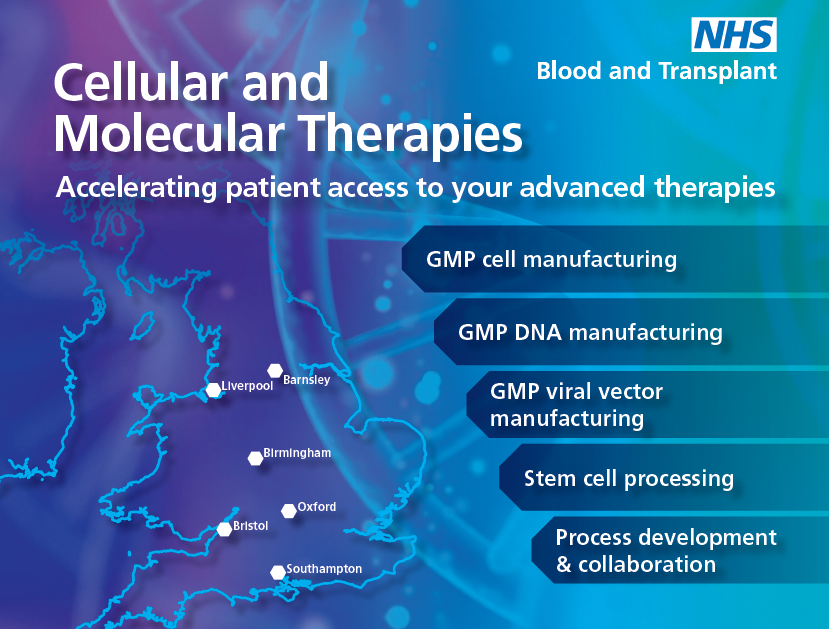 NHS
Blood and Transplant

Cellular and Molecular Therapies

Accelerating patient access to your advanced therapies

GMP cell manufacturing

GMP DNA manufacturing

GMP viral vector manufacturing

Stem cell processing

Process development & collaboration

Liverpool
Barnsley
Birmingham
Oxford
Bristol
Southampton